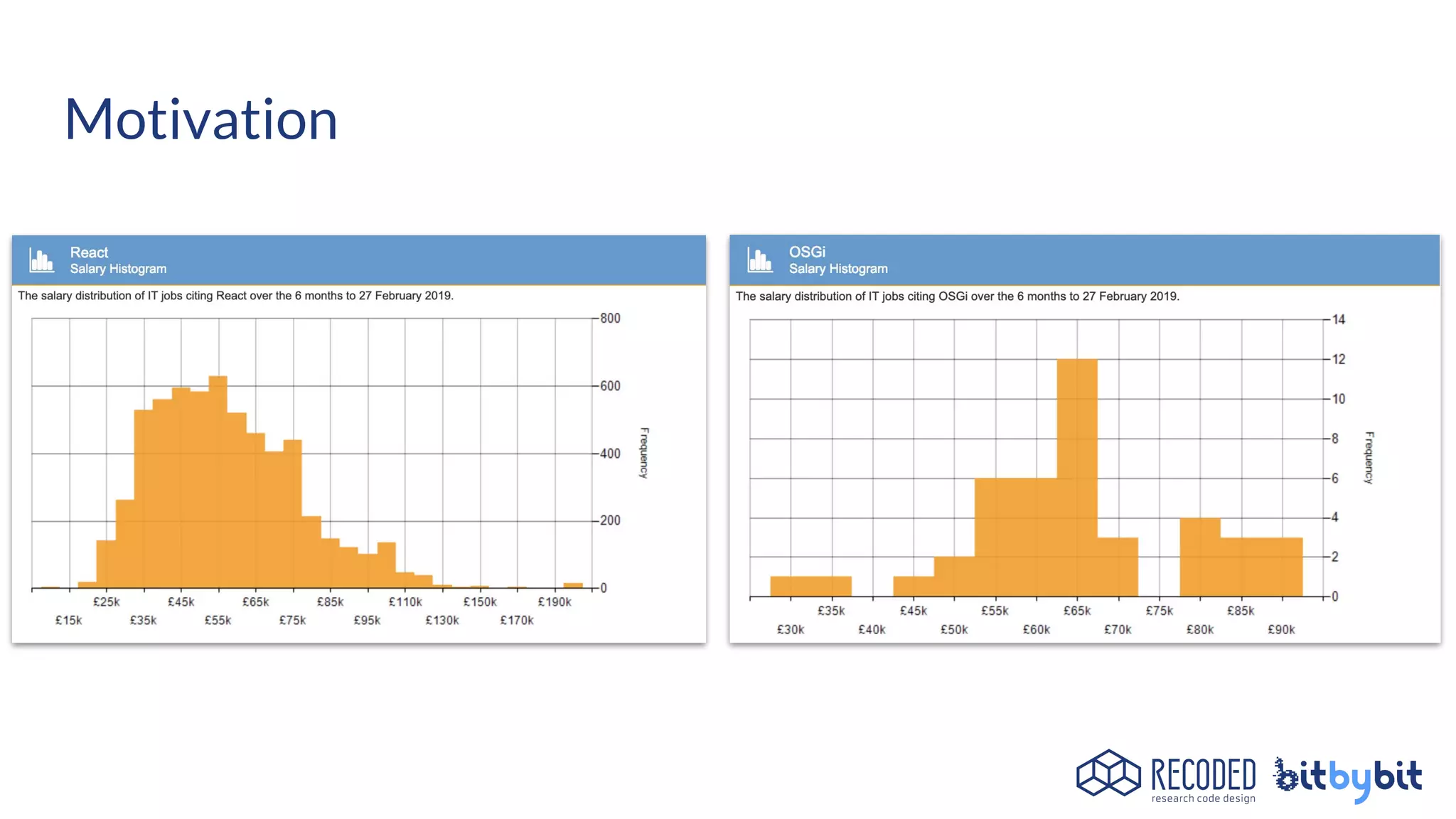 Motivation

React
Salary Histogram

The salary distribution of IT jobs citing React over the 6 months to 27 February 2019.

800
600
400
200
0
Frequency

£25k £45k £65k £85k £110k £150k £190k
£15k £35k £55k £75k £95k £130k £170k

OSGi
Salary Histogram

The salary distribution of IT jobs citing OSGi over the 6 months to 27 February 2019.

14
12
10
8
6
4
2
0
Frequency

£35k £45k £55k £65k £75k £85k
£30k £40k £50k £60k £70k £80k £90k

RECODED
research code design
bitbybit